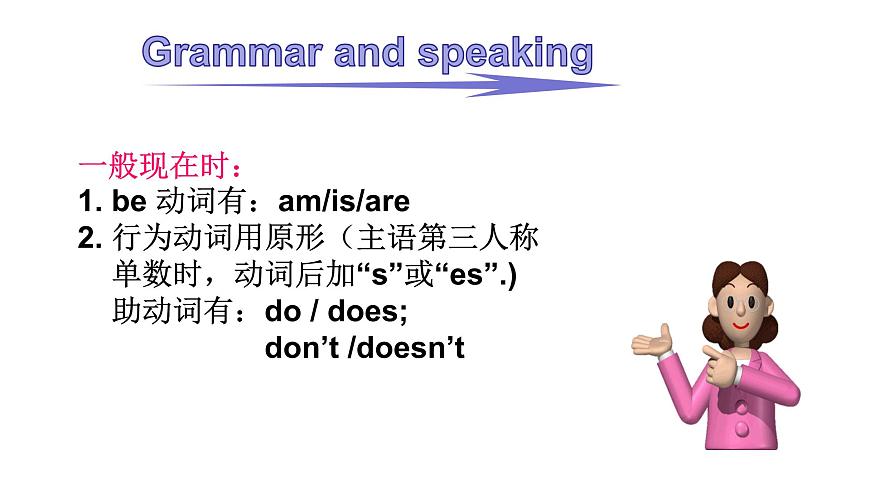 Grammar and speaking

一般现在时：
1. be 动词有：am/is/are
2. 行为动词用原形（主语第三人称单数时，动词后加“s”或“es”.)
助动词有：do / does;
don’t /doesn’t